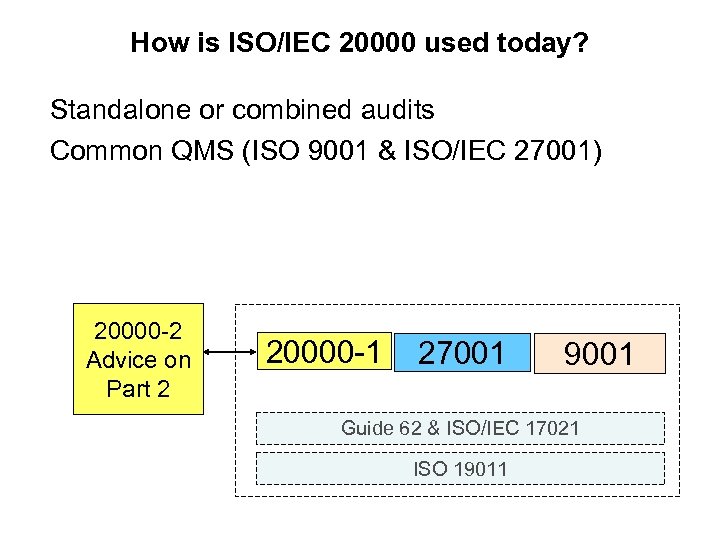 How is ISO/IEC 20000 used today?

Standalone or combined audits

Common QMS (ISO 9001 & ISO/IEC 27001)

20000-2 Advice on Part 2

20000-1

27001

9001

Guide 62 & ISO/IEC 17021

ISO 19011